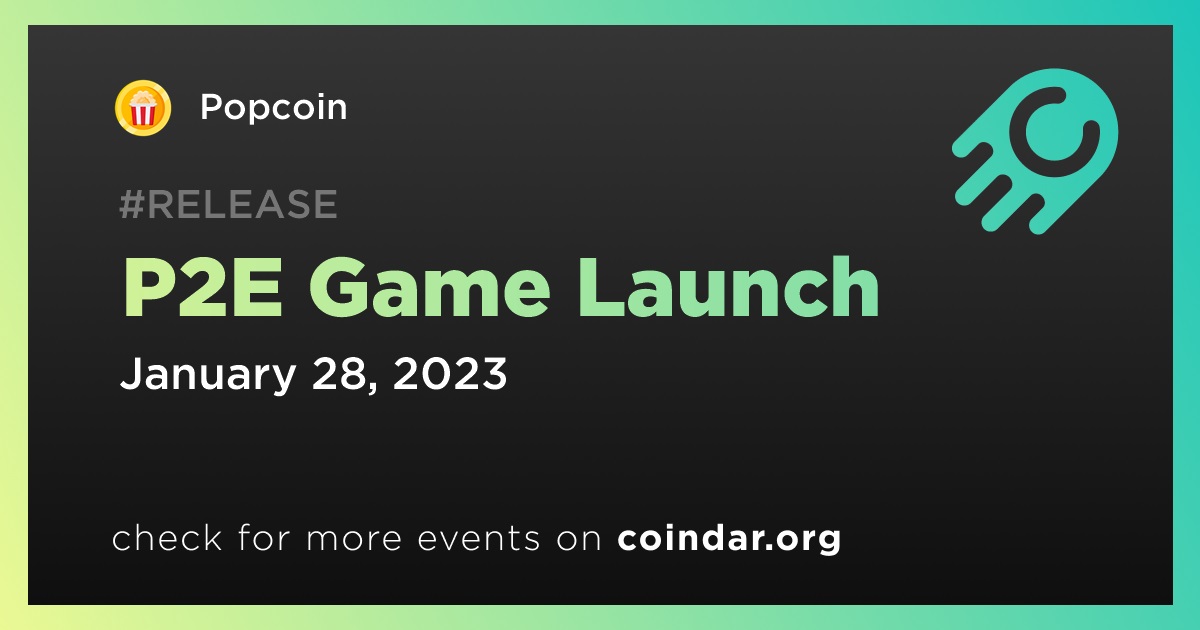 Popcoin

#RELEASE

P2E Game Launch

January 28, 2023

check for more events on coindar.org